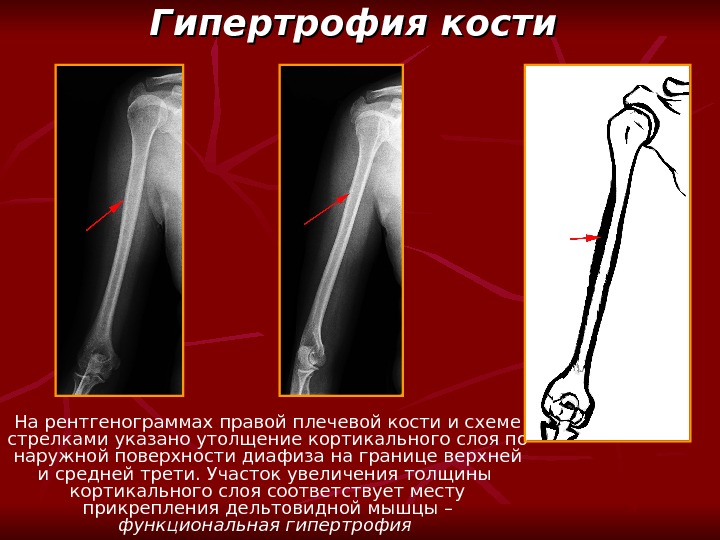 Гипертрофия кости

На рентгенограммах правой плечевой кости и схеме стрелками указано утолщение кортикального слоя по наружной поверхности диафиза на границе верхней и средней трети. Участок увеличения толщины кортикального слоя соответствует месту прикрепления дельтовидной мышцы – функциональная гипертрофия